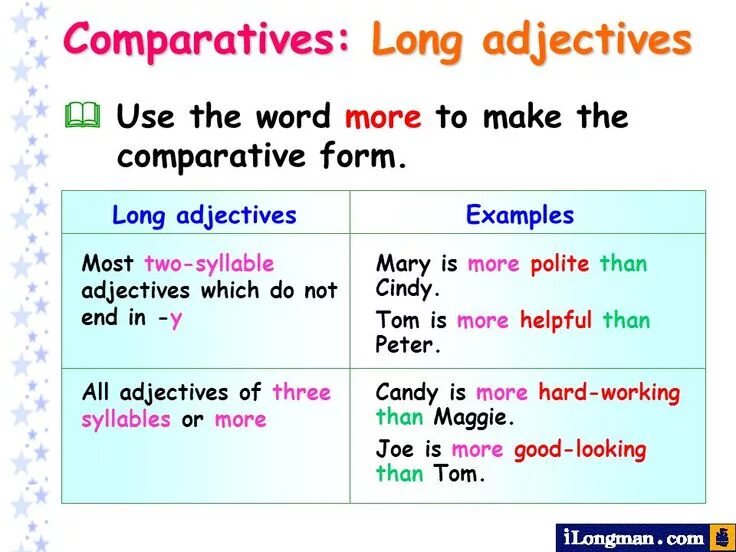 Comparatives: Long adjectives

Use the word more to make the comparative form.

| Long adjectives | Examples |
|---|---|
| Most two-syllable adjectives which do not end in -y | Mary is more polite than Cindy. Tom is more helpful than Peter. |
| All adjectives of three syllables or more | Candy is more hard-working than Maggie. Joe is more good-looking than Tom. |

iLongman.com